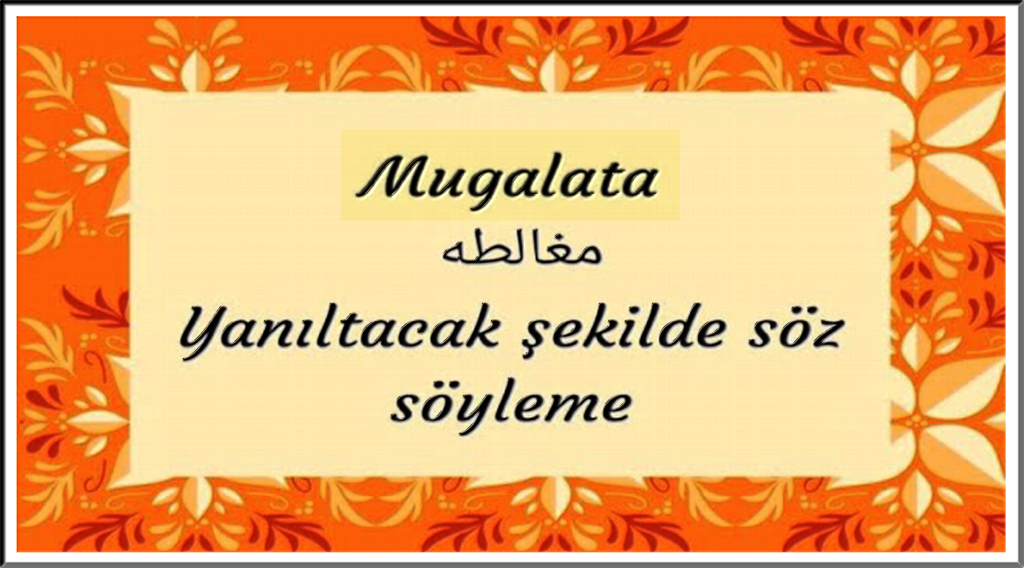 Mugalata

مغالطه

Yanıltacak şekilde söz söyleme